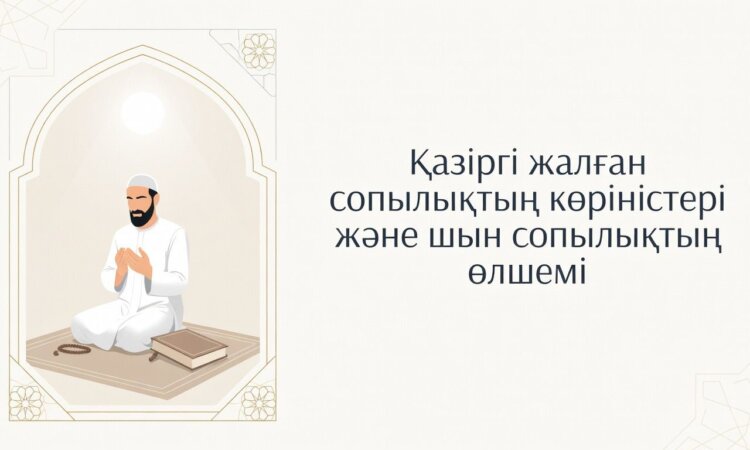 Қазіргі жалған сопылықтың көріністері және шын сопылықтың өлшемі